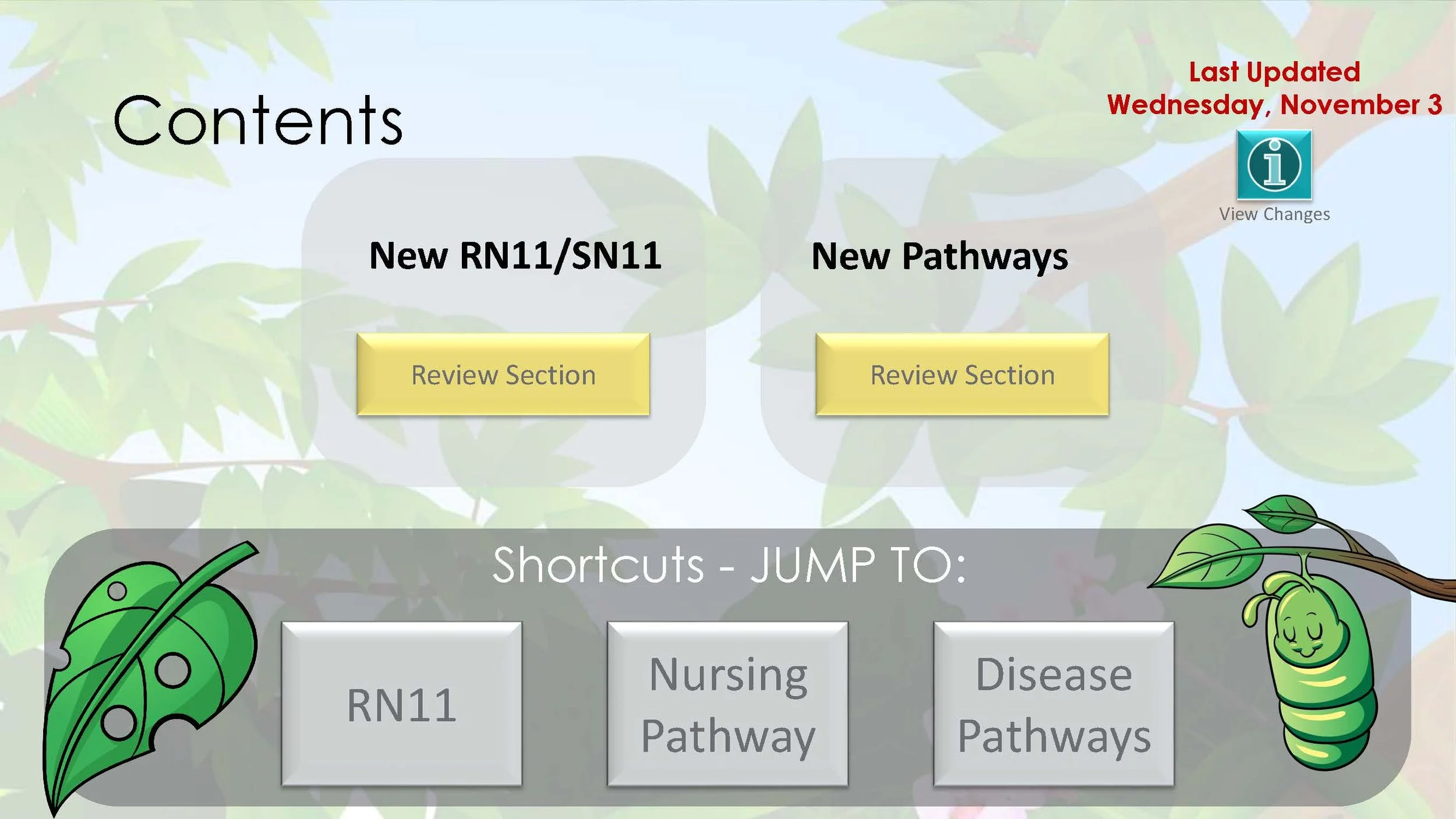 Contents

Last Updated
Wednesday, November 3

i

View Changes

New RN11/SN11

Review Section

New Pathways

Review Section

Shortcuts - JUMP TO:

RN11

Nursing Pathway

Disease Pathways